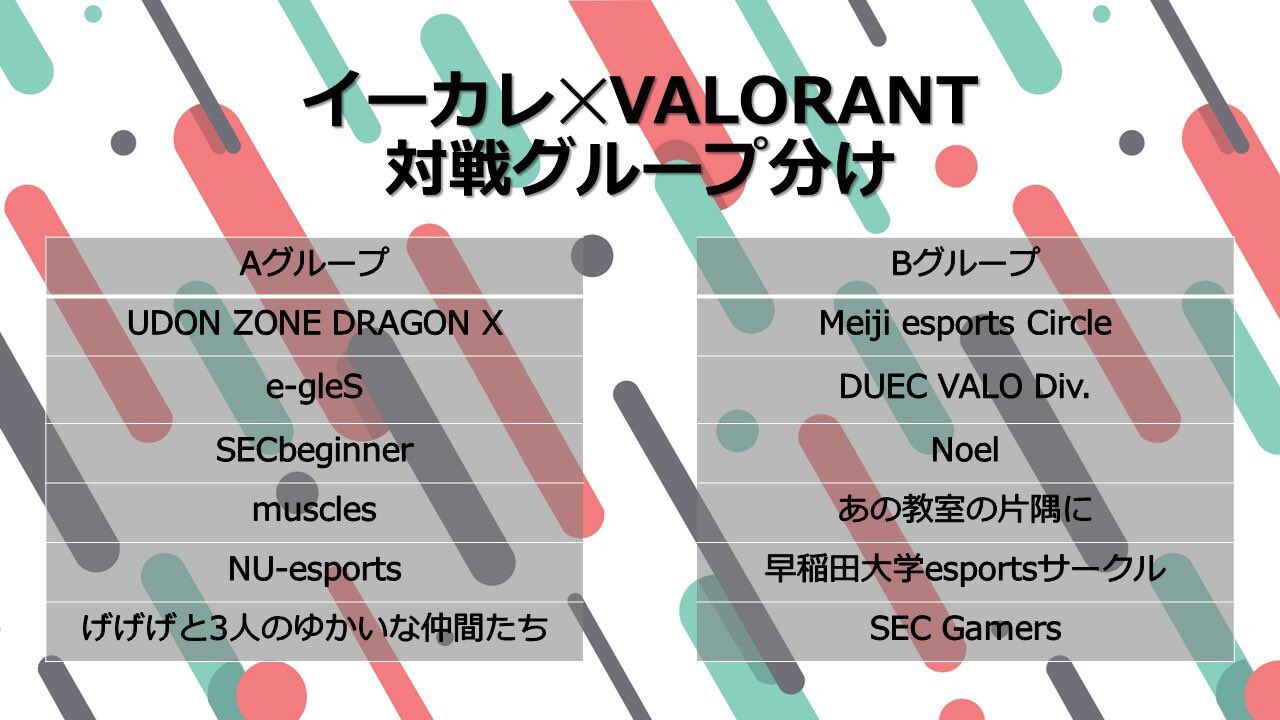 イーカレ×VALORANT
対戦グループ分け

| Aグループ |
|---|
| UDON ZONE DRAGON X |
| e-gleS |
| SECbeginner |
| muscles |
| NU-esports |
| げげげと3人のゆかいな仲間たち |

| Bグループ |
|---|
| Meiji esports Circle |
| DUEC VALO Div. |
| Noel |
| あの教室の片隅に |
| 早稲田大学esportsサークル |
| SEC Gamers |